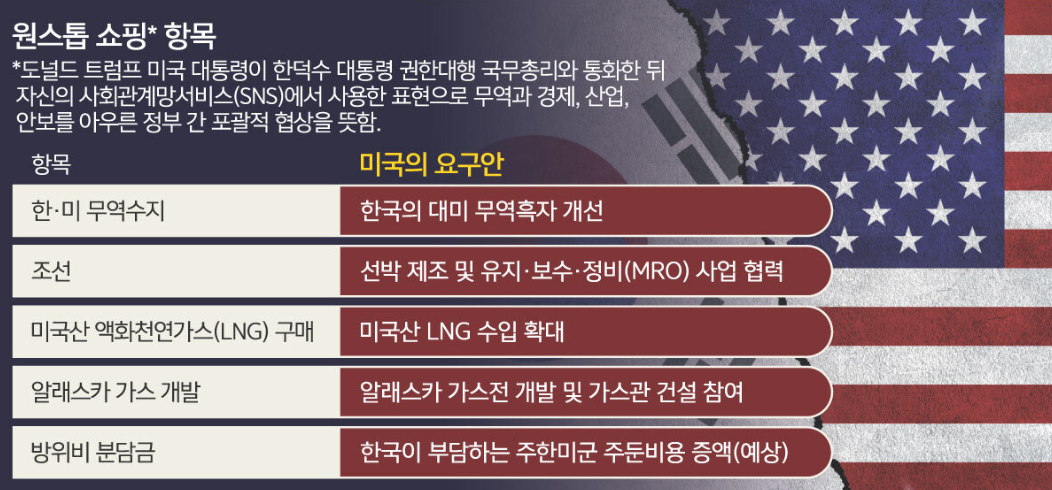 원스톱 쇼핑* 항목

*도널드 트럼프 미국 대통령이 한덕수 대통령 권한대행 국무총리와 통화한 뒤 자신의 사회관계망서비스(SNS)에서 사용한 표현으로 무역과 경제, 산업, 안보를 아우른 정부 간 포괄적 협상을 뜻함.

| 항목 | 미국의 요구안 |
|---|---|
| 한·미 무역수지 | 한국의 대미 무역흑자 개선 |
| 조선 | 선박 제조 및 유지·보수·정비(MRO) 사업 협력 |
| 미국산 액화천연가스(LNG) 구매 | 미국산 LNG 수입 확대 |
| 알래스카 가스 개발 | 알래스카 가스전 개발 및 가스관 건설 참여 |
| 방위비 분담금 | 한국이 부담하는 주한미군 주둔비용 증액(예상) |